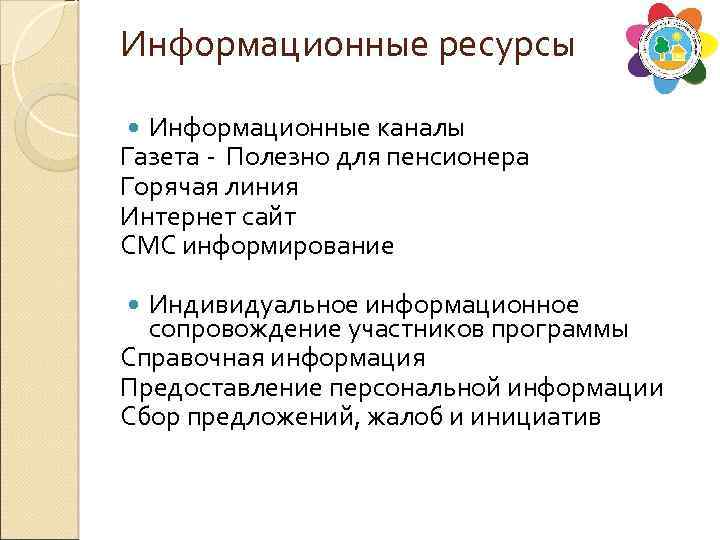 Информационные ресурсы

Информационные каналы
Газета - Полезно для пенсионера
Горячая линия
Интернет сайт
СМС информирование

Индивидуальное информационное сопровождение участников программы
Справочная информация
Предоставление персональной информации
Сбор предложений, жалоб и инициатив